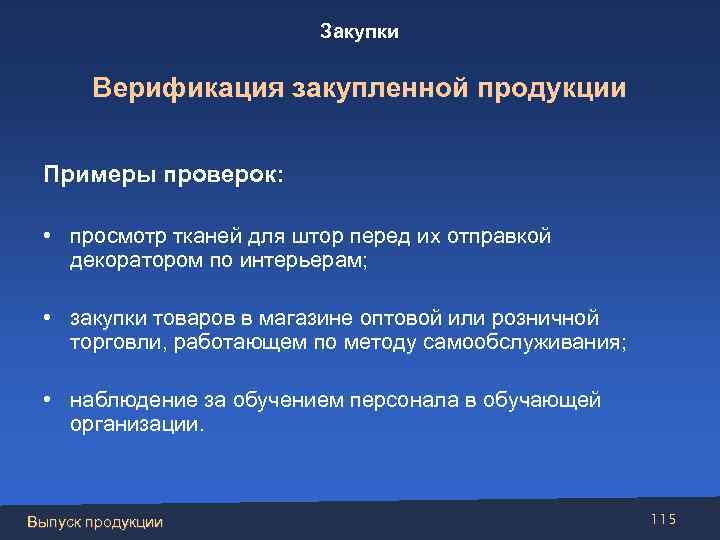 Закупки

Верификация закупленной продукции

Примеры проверок:

• просмотр тканей для штор перед их отправкой декоратором по интерьерам;

• закупки товаров в магазине оптовой или розничной торговли, работающем по методу самообслуживания;

• наблюдение за обучением персонала в обучающей организации.

Выпуск продукции

115